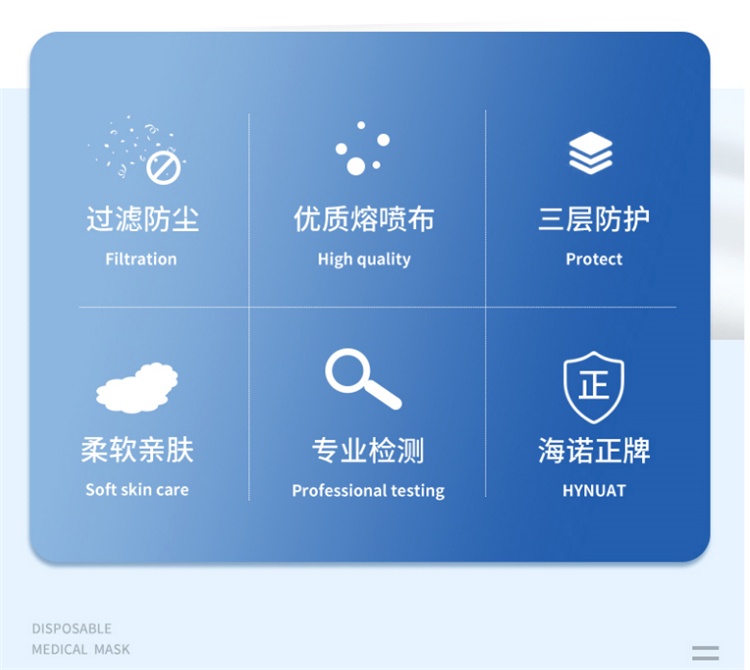 过滤防尘
Filtration

优质熔喷布
High quality

三层防护
Protect

柔软亲肤
Soft skin care

专业检测
Professional testing

正

海诺正牌
HYNUAT

DISPOSABLE
MEDICAL MASK